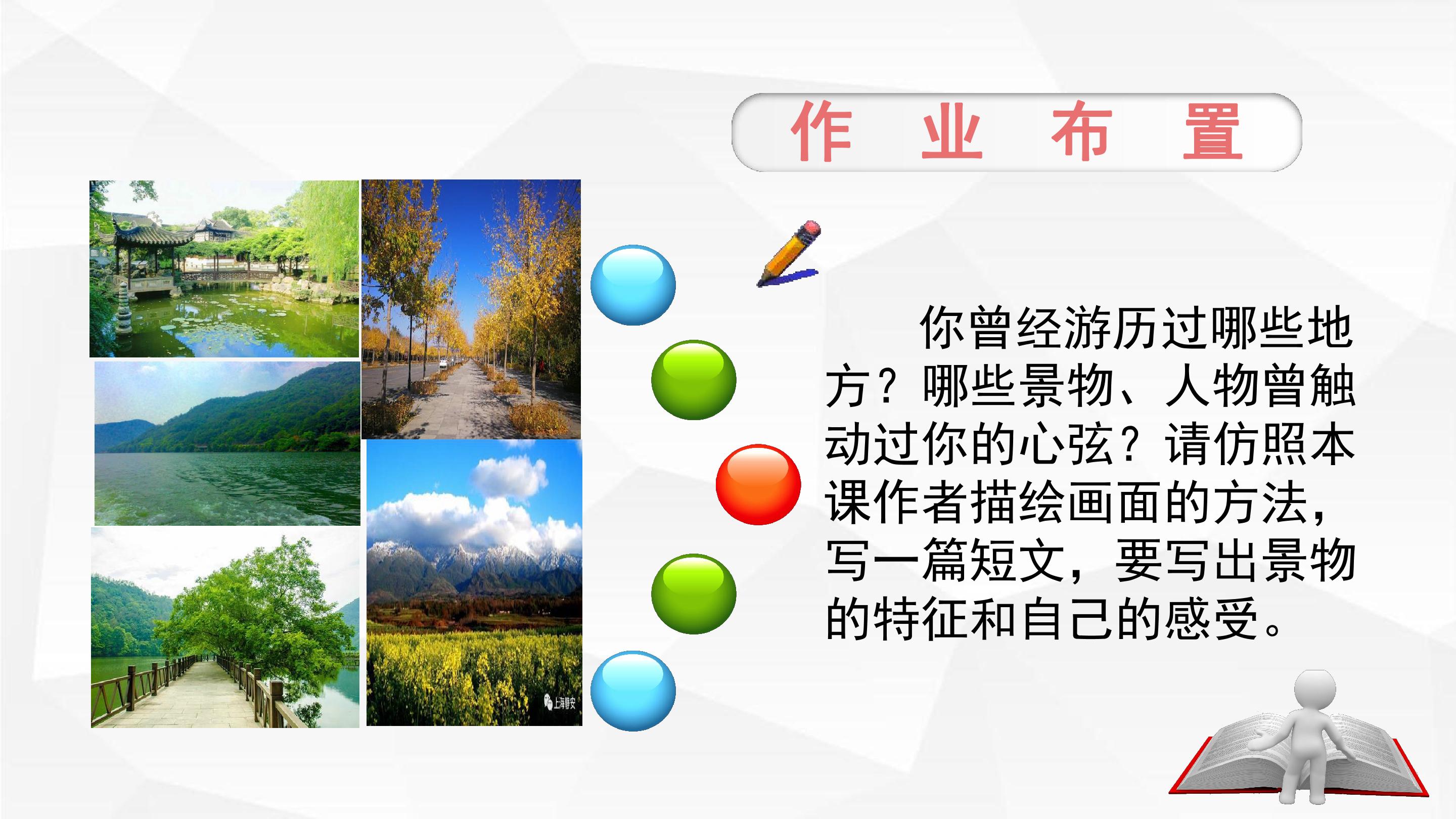 作 业 布 置

你曾经游历过哪些地方？哪些景物、人物曾触动过你的心弦？请仿照本课作者描绘画面的方法，写一篇短文，要写出景物的特征和自己的感受。

上海静安